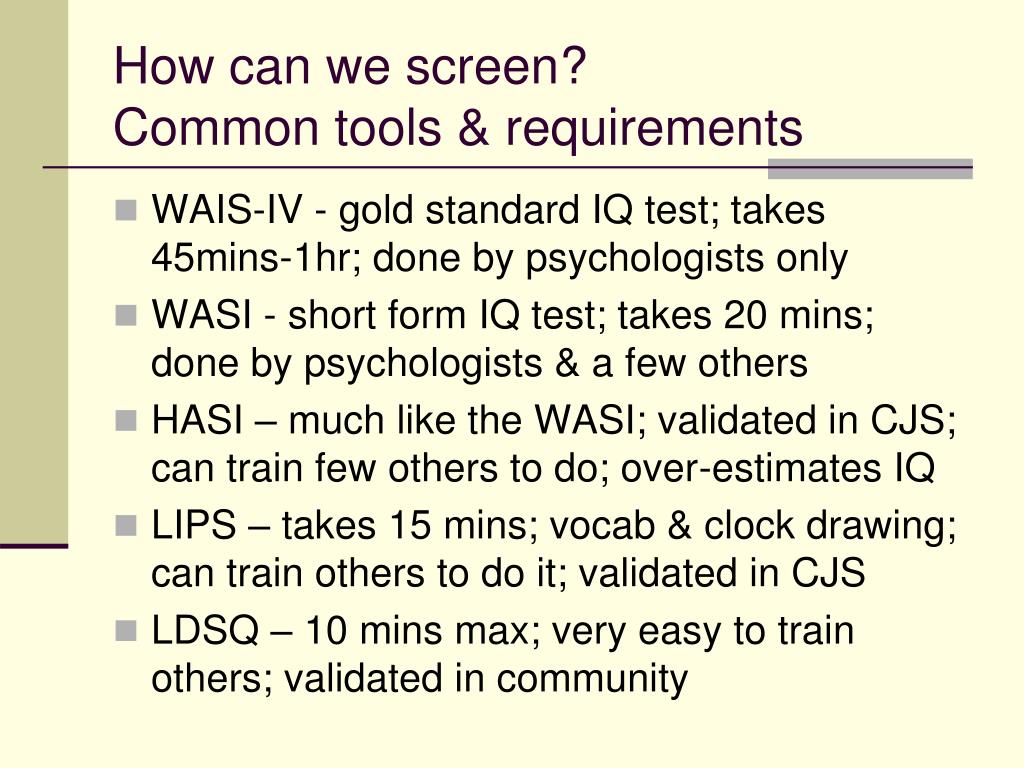 How can we screen?
Common tools & requirements

WAIS-IV - gold standard IQ test; takes 45mins-1hr; done by psychologists only

WASI - short form IQ test; takes 20 mins; done by psychologists & a few others

HASI – much like the WASI; validated in CJS; can train few others to do; over-estimates IQ

LIPS – takes 15 mins; vocab & clock drawing; can train others to do it; validated in CJS

LDSQ – 10 mins max; very easy to train others; validated in community